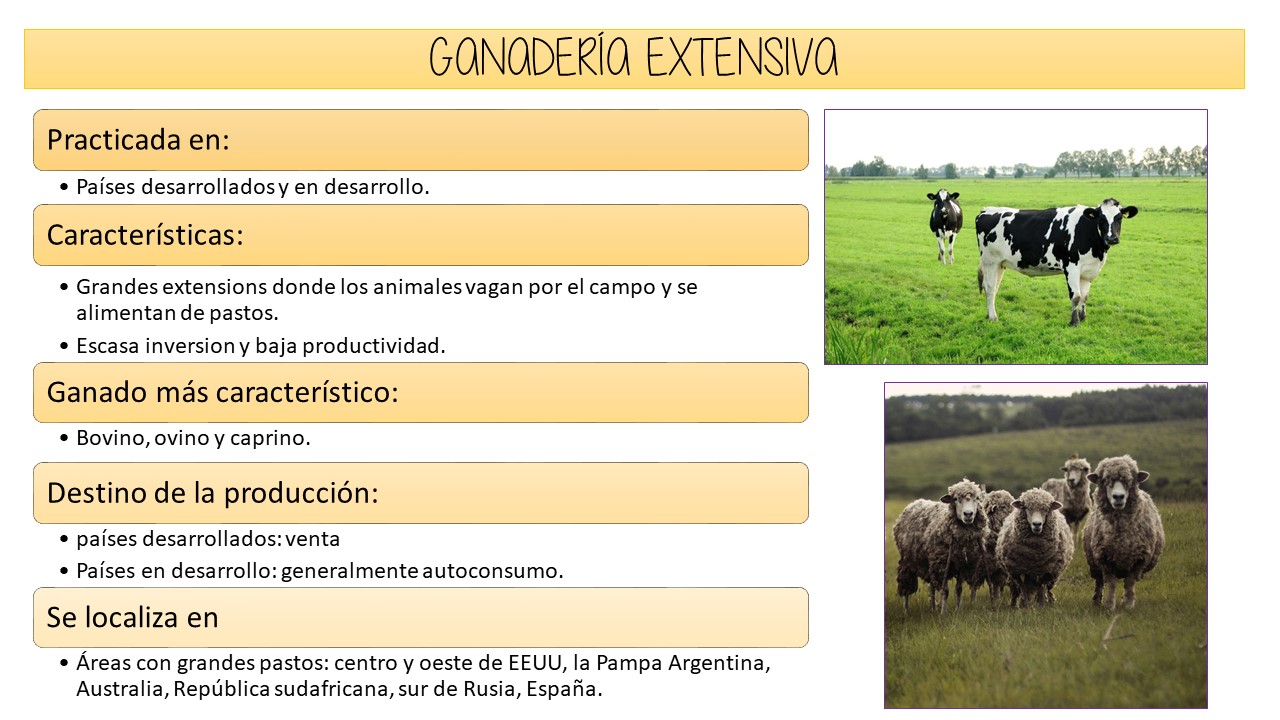 GANADERÍA EXTENSIVA

Practicada en:

• Países desarrollados y en desarrollo.

Características:

• Grandes extensions donde los animales vagan por el campo y se alimentan de pastos.
• Escasa inversion y baja productividad.

Ganado más característico:

• Bovino, ovino y caprino.

Destino de la producción:

• países desarrollados: venta
• Países en desarrollo: generalmente autoconsumo.

Se localiza en

• Áreas con grandes pastos: centro y oeste de EEUU, la Pampa Argentina, Australia, República sudafricana, sur de Rusia, España.